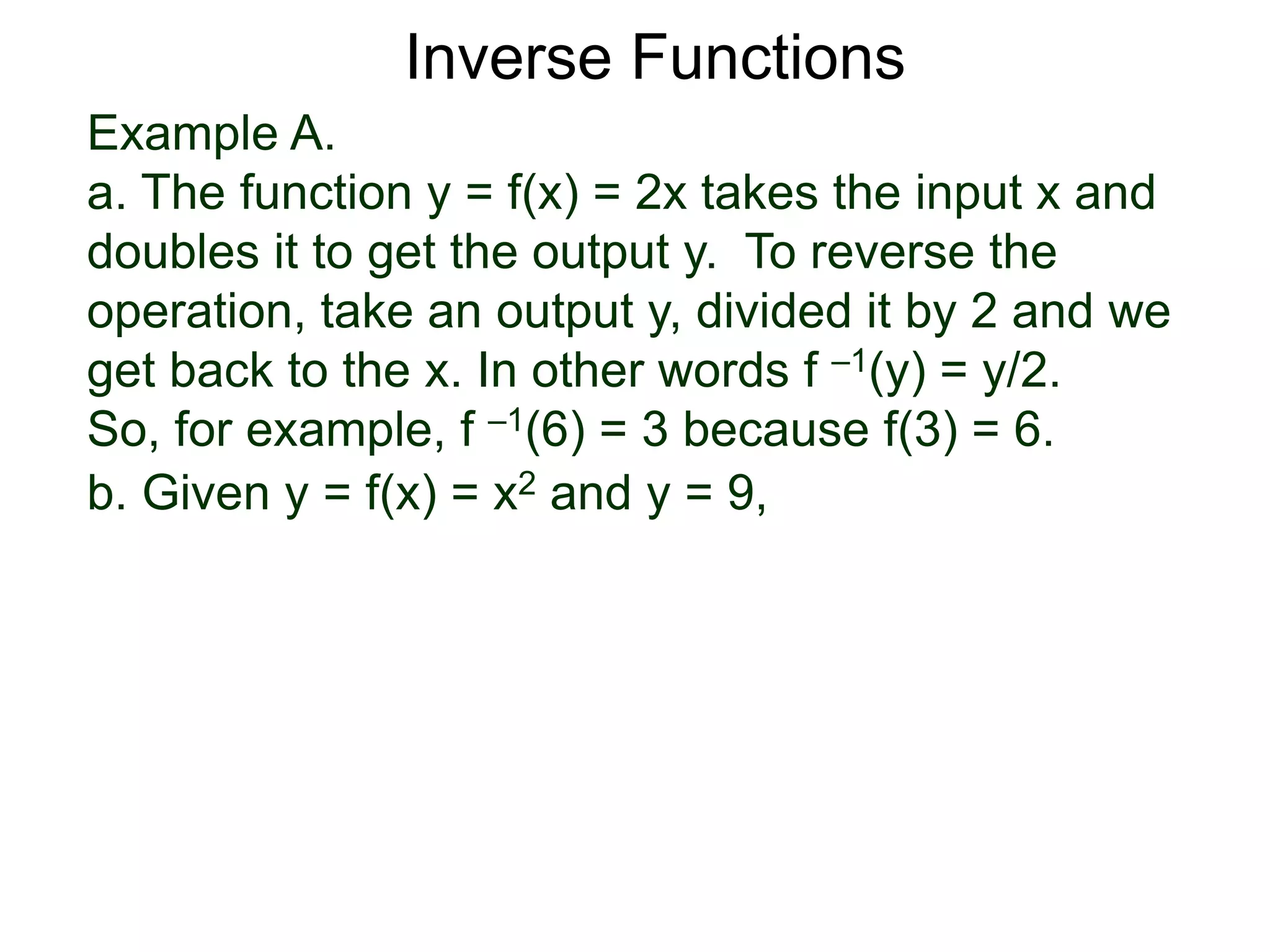 Inverse Functions

Example A.
a. The function $y = f(x) = 2x$ takes the input x and doubles it to get the output y. To reverse the operation, take an output y, divided it by 2 and we get back to the x. In other words $f^{-1}(y) = y/2$.
So, for example, $f^{-1}(6) = 3$ because $f(3) = 6$.
b. Given $y = f(x) = x^2$ and $y = 9$,